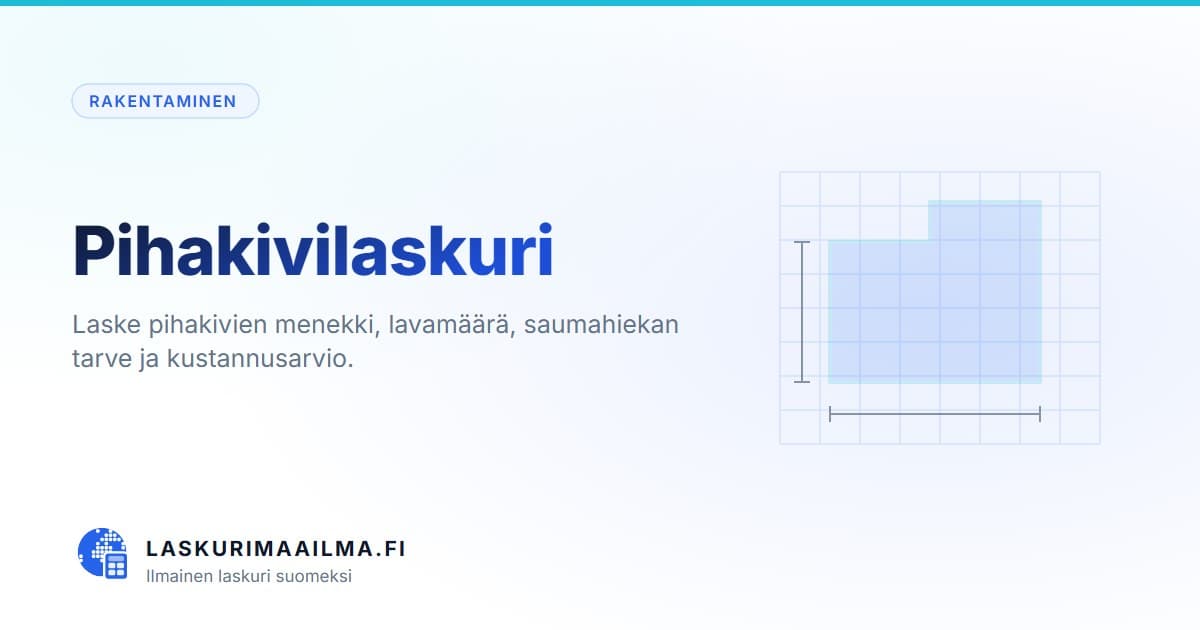 RAKENTAMINEN

Pihakivilaskuri

Laske pihakivien menekki, lavamäärä, saumahiekan tarve ja kustannusarvio.

LASKURIMAAILMA.FI
Ilmainen laskuri suomeksi